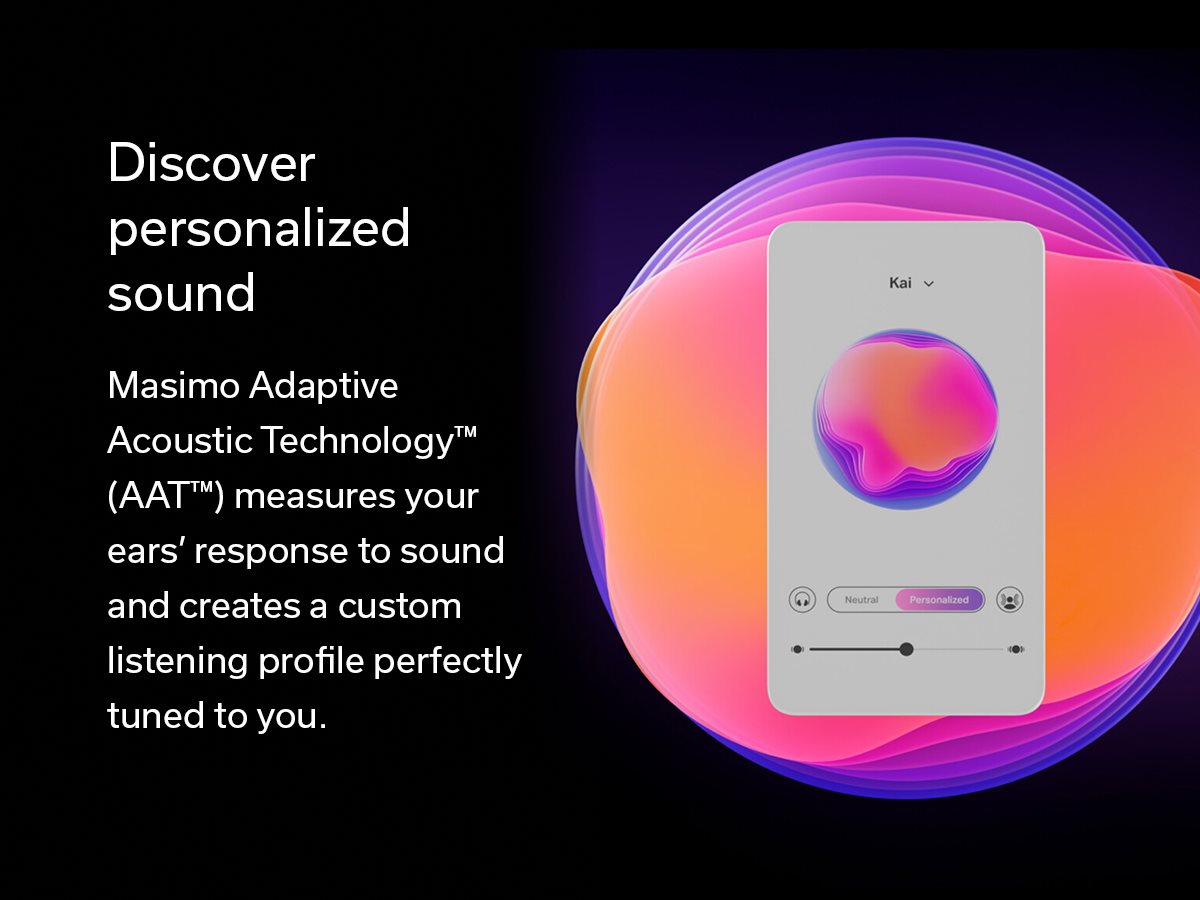 Discover personalized sound

Masimo Adaptive Acoustic Technology™ (AAT™) measures your ears' response to sound and creates a custom listening profile perfectly tuned to you.

Kai

Neutral
Personalized